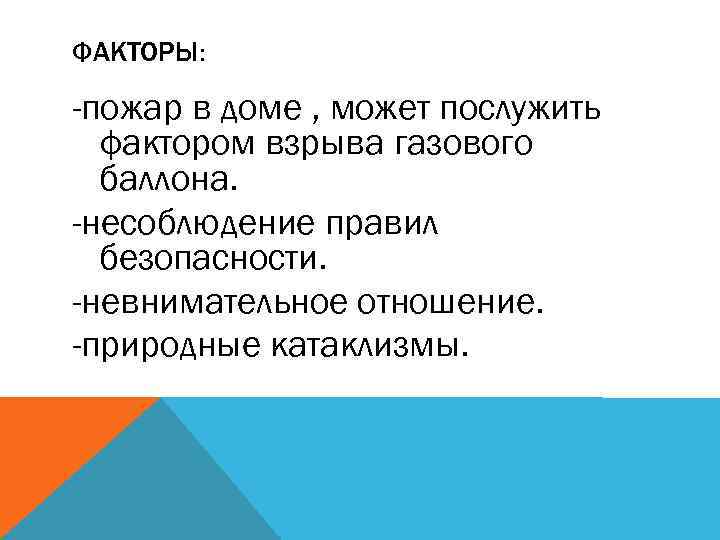 ФАКТОРЫ:

-пожар в доме , может послужить фактором взрыва газового баллона.

-несоблюдение правил безопасности.

-невнимательное отношение.

-природные катаклизмы.